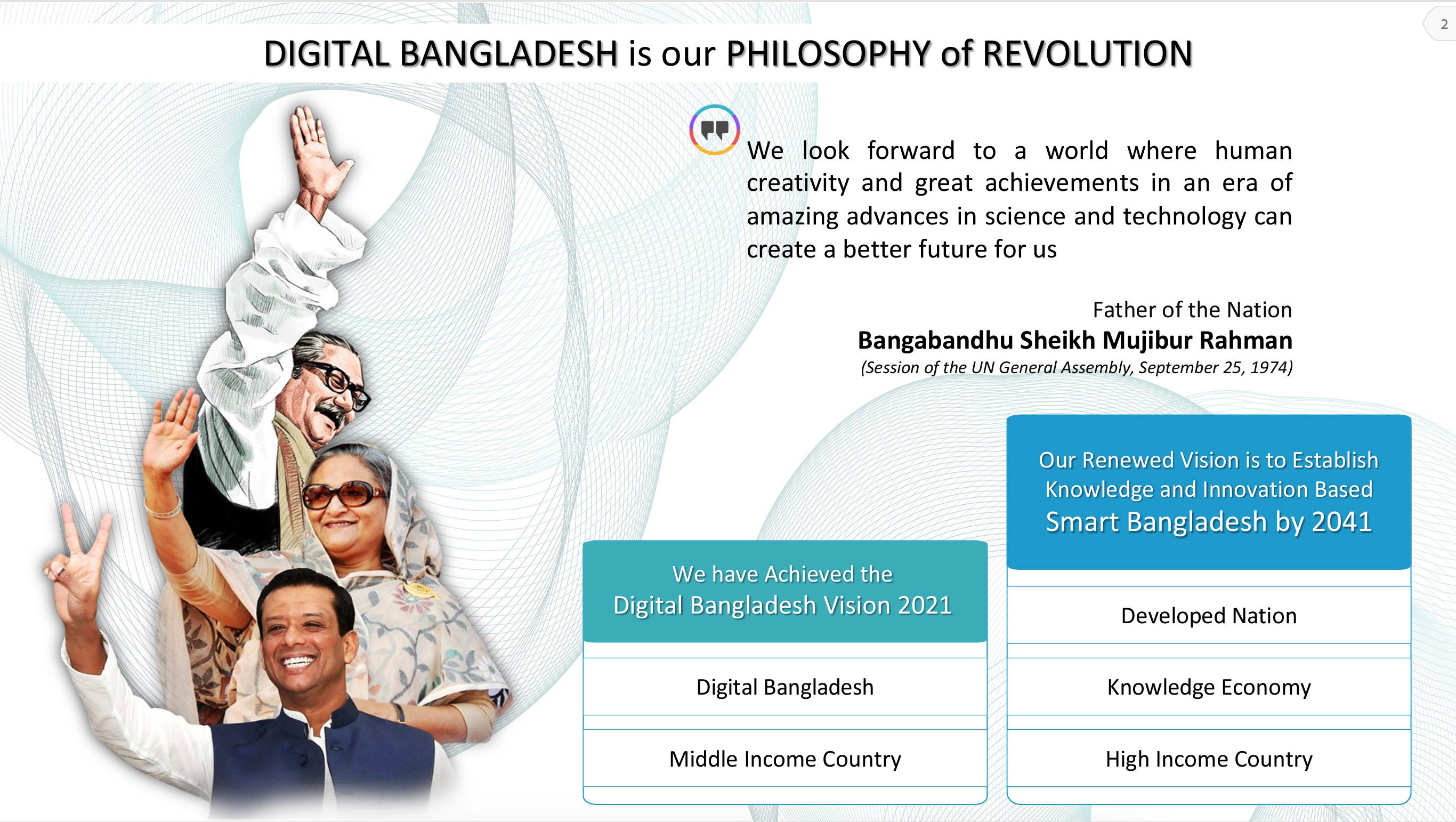 2

DIGITAL BANGLADESH is our PHILOSOPHY of REVOLUTION

We look forward to a world where human creativity and great achievements in an era of amazing advances in science and technology can create a better future for us

Father of the Nation
Bangabandhu Sheikh Mujibur Rahman
(Session of the UN General Assembly, September 25, 1974)

We have Achieved the
Digital Bangladesh Vision 2021

Digital Bangladesh

Middle Income Country

Our Renewed Vision is to Establish Knowledge and Innovation Based
Smart Bangladesh by 2041

Developed Nation

Knowledge Economy

High Income Country